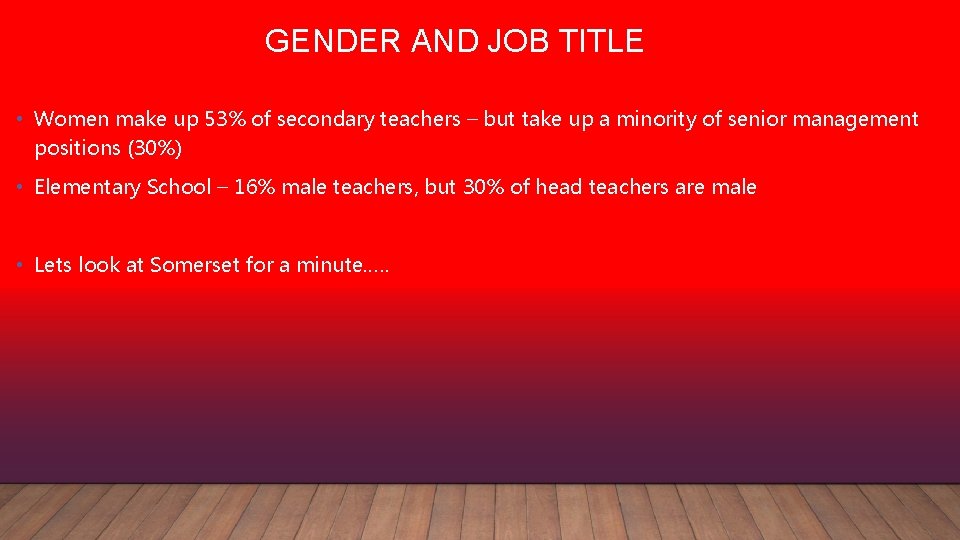 GENDER AND JOB TITLE

• Women make up 53% of secondary teachers – but take up a minority of senior management positions (30%)

• Elementary School – 16% male teachers, but 30% of head teachers are male

• Lets look at Somerset for a minute…..